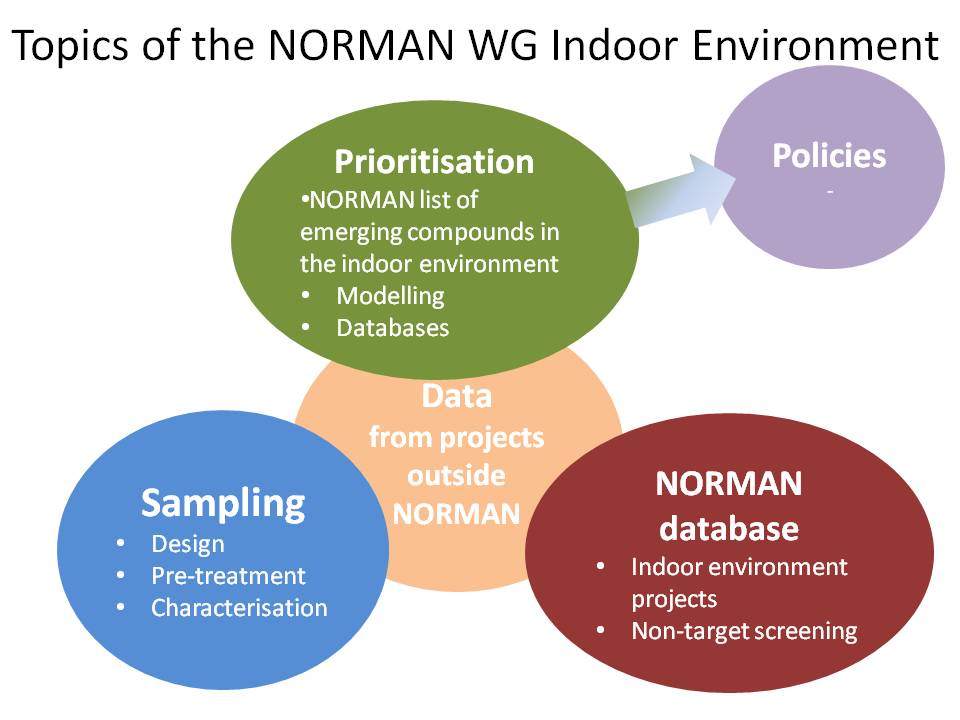 Topics of the NORMAN WG Indoor Environment

Prioritisation
•NORMAN list of emerging compounds in the indoor environment
• Modelling
• Databases

Policies
-

Data from projects outside NORMAN

Sampling
• Design
• Pre-treatment
• Characterisation

NORMAN database
• Indoor environment projects
• Non-target screening